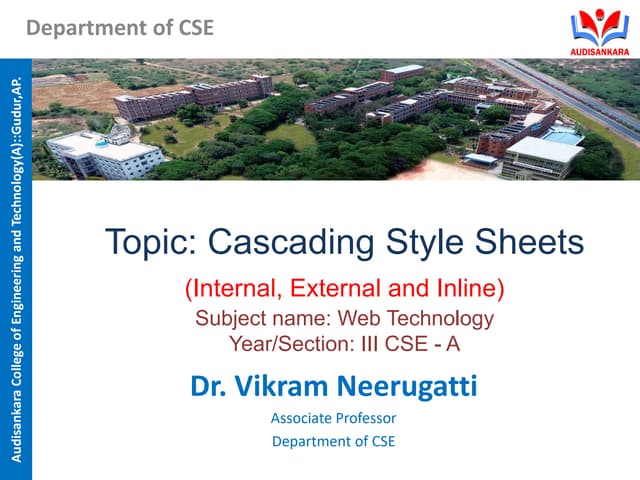 Department of CSE

AUDISANKARA

Audisankara College of Engineering and Technology(A)::Gudur,AP.

Topic: Cascading Style Sheets

(Internal, External and Inline)

Subject name: Web Technology
Year/Section: III CSE - A

Dr. Vikram Neerugatti

Associate Professor
Department of CSE